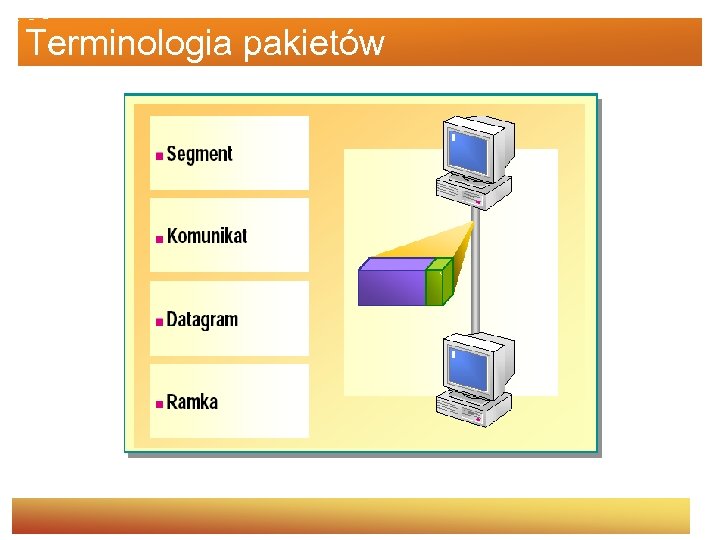 Terminologia pakietów

Segment

Komunikat

Datagram

Ramka